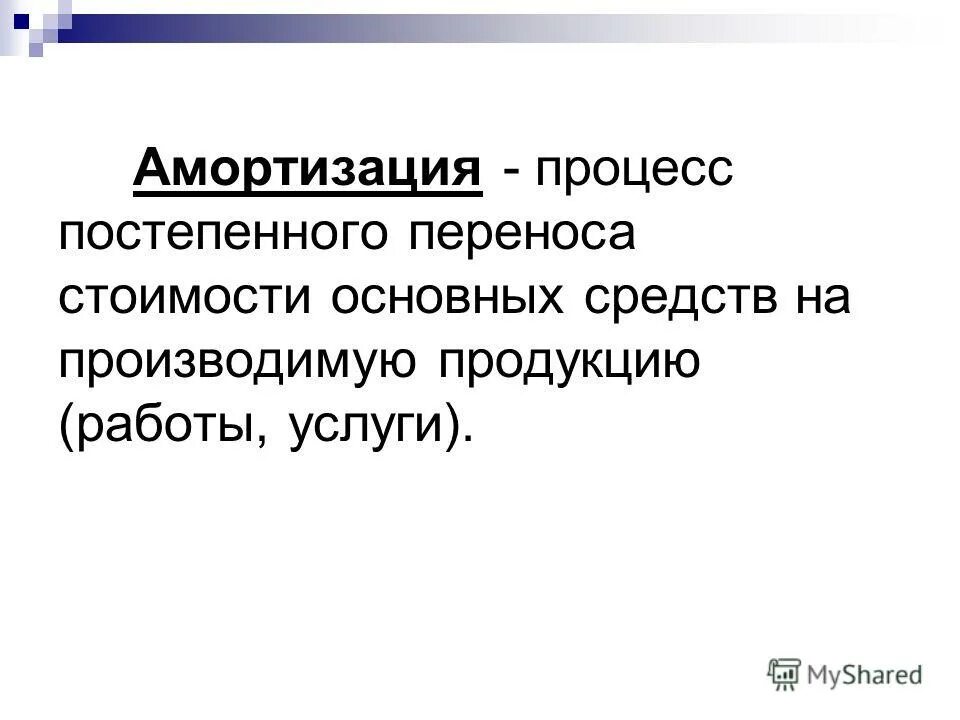 Амортизация - процесс постепенного переноса стоимости основных средств на производимую продукцию (работы, услуги).

MyShared